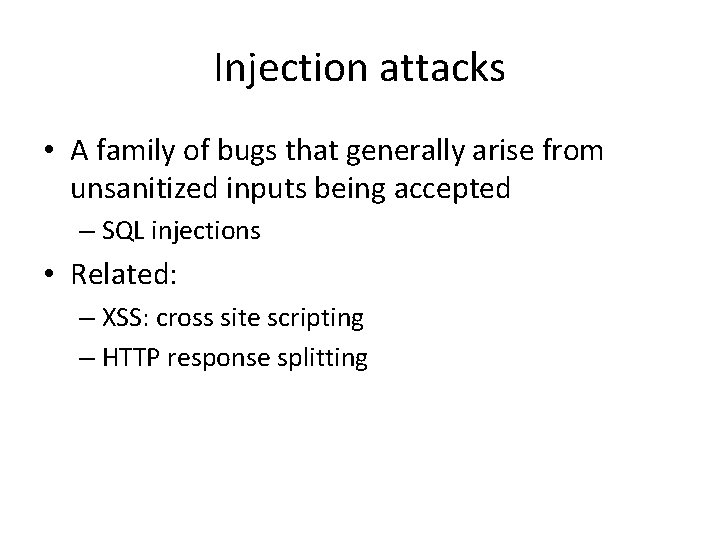 Injection attacks

• A family of bugs that generally arise from unsanitized inputs being accepted
– SQL injections

• Related:
– XSS: cross site scripting
– HTTP response splitting